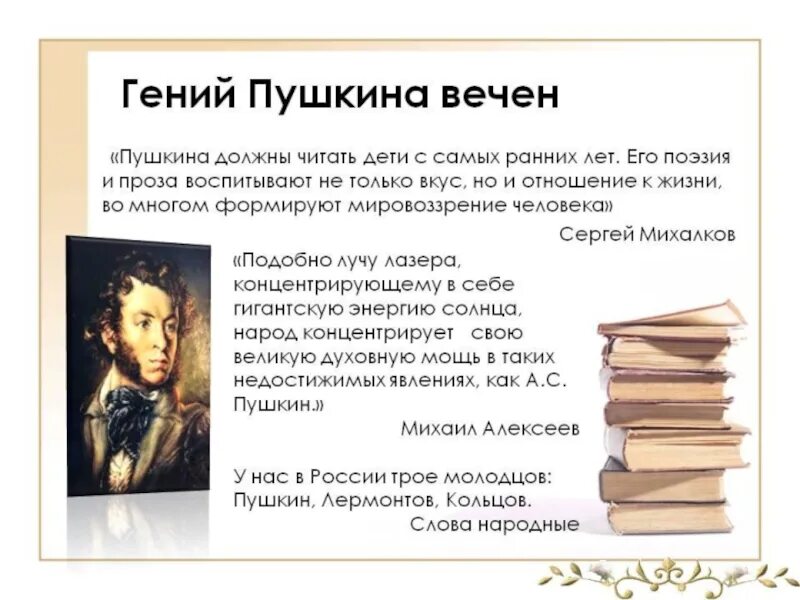 Гений Пушкина вечен

«Пушкина должны читать дети с самых ранних лет. Его поэзия и проза воспитывают не только вкус, но и отношение к жизни, во многом формируют мировоззрение человека»

Сергей Михалков

«Подобно лучу лазера, концентрирующему в себе гигантскую энергию солнца, народ концентрирует свою великую духовную мощь в таких недостижимых явлениях, как А.С. Пушкин.»

Михаил Алексеев

У нас в России трое молодцов: Пушкин, Лермонтов, Кольцов.

Слова народные